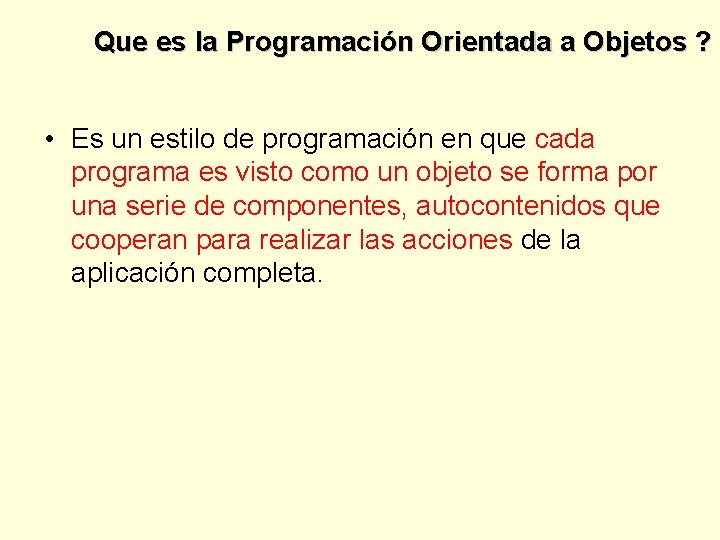 Que es la Programación Orientada a Objetos ?

• Es un estilo de programación en que cada programa es visto como un objeto se forma por una serie de componentes, autocontenidos que cooperan para realizar las acciones de la aplicación completa.